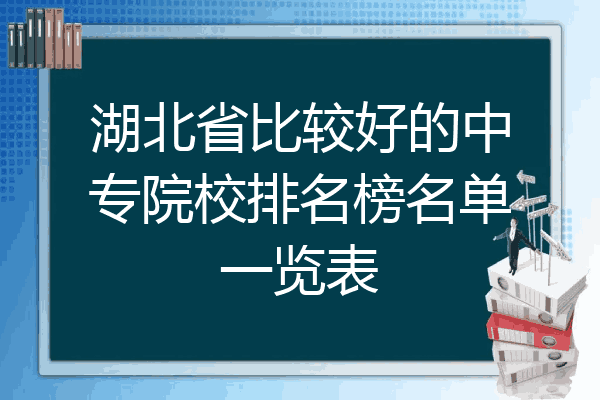 湖北省比较好的中专院校排名榜名单一览表